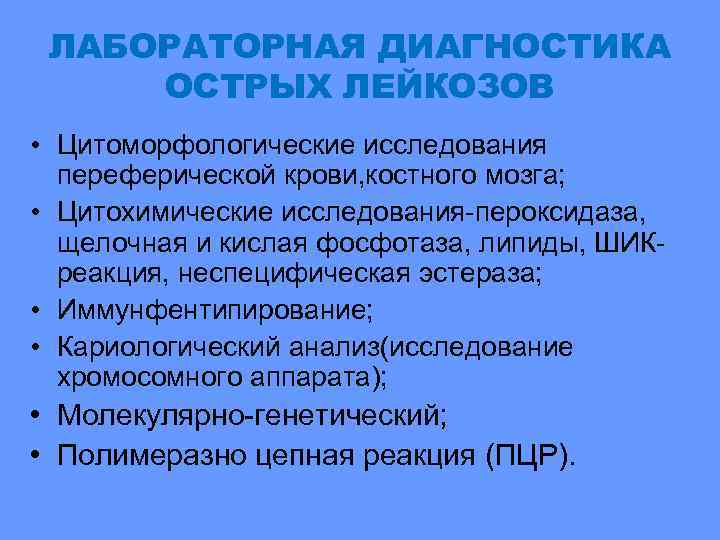 ЛАБОРАТОРНАЯ ДИАГНОСТИКА ОСТРЫХ ЛЕЙКОЗОВ

• Цитоморфологические исследования переферической крови,костного мозга;
• Цитохимические исследования-пероксидаза, щелочная и кислая фосфотаза, липиды, ШИК-реакция, неспецифическая эстераза;
• Иммунфентипирование;
• Кариологический анализ(исследование хромосомного аппарата);
• Молекулярно-генетический;
• Полимеразно цепная реакция (ПЦР).